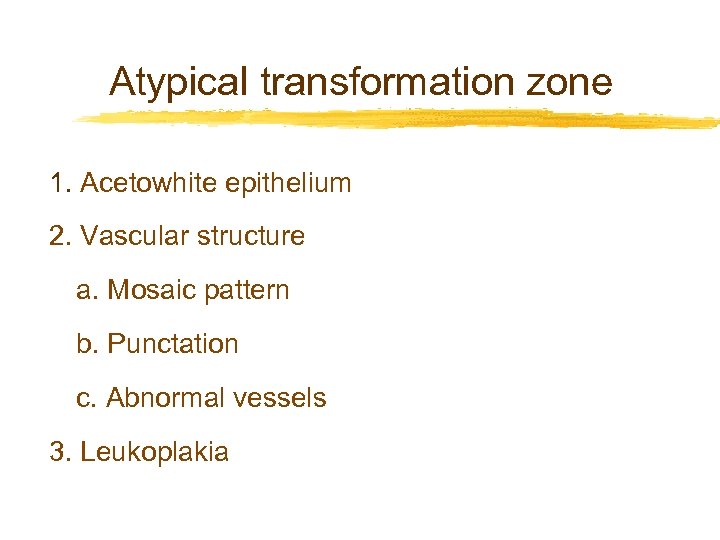 Atypical transformation zone

1. Acetowhite epithelium

2. Vascular structure

a. Mosaic pattern

b. Punctation

c. Abnormal vessels

3. Leukoplakia